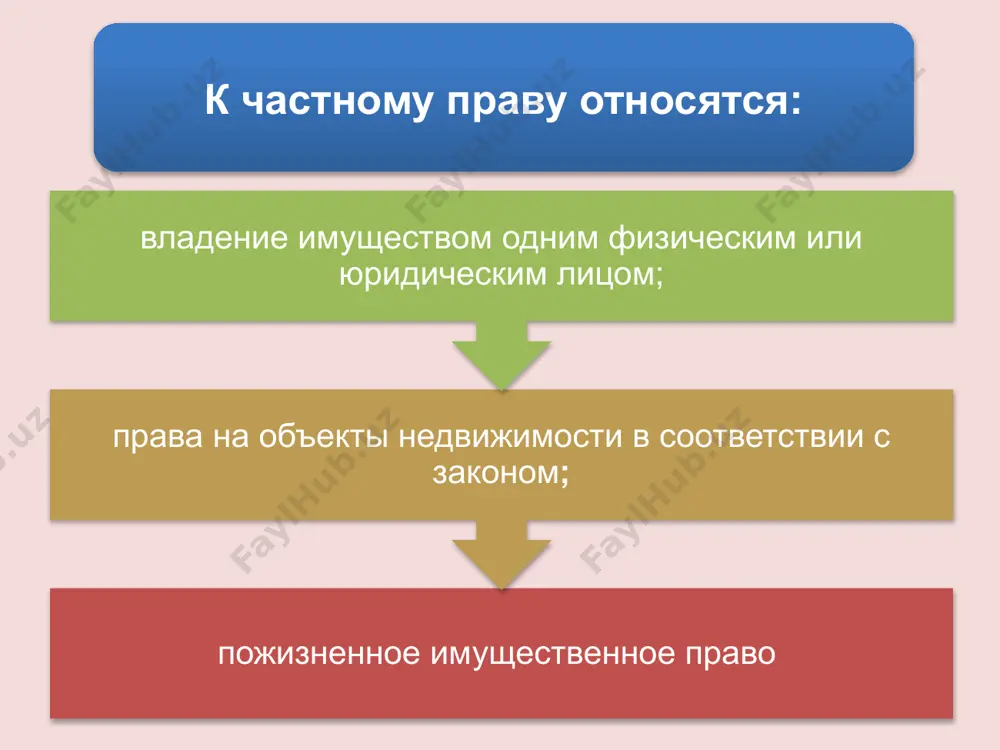 К частному праву относятся:

владение имуществом одним физическим или юридическим лицом;

права на объекты недвижимости в соответствии с законом;

пожизненное имущественное право

FaylHub.uz